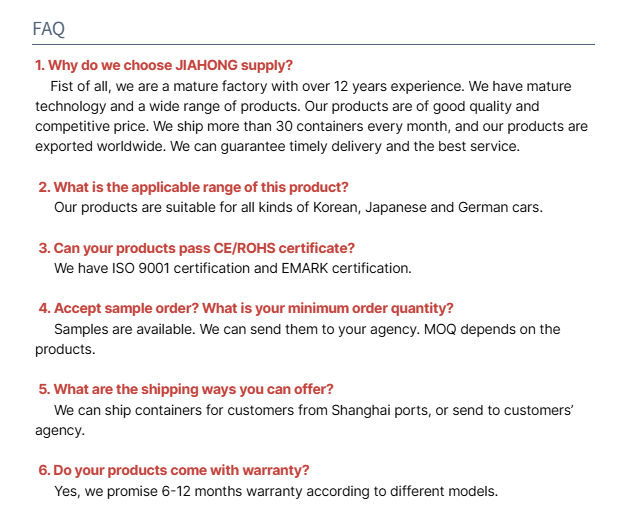 FAQ

1. Why do we choose JIAHONG supply?

Fist of all, we are a mature factory with over 12 years experience. We have mature technology and a wide range of products. Our products are of good quality and competitive price. We ship more than 30 containers every month, and our products are exported worldwide. We can guarantee timely delivery and the best service.

2. What is the applicable range of this product?

Our products are suitable for all kinds of Korean, Japanese and German cars.

3. Can your products pass CE/ROHS certificate?

We have ISO 9001 certification and EMARK certification.

4. Accept sample order? What is your minimum order quantity?

Samples are available. We can send them to your agency. MOQ depends on the products.

5. What are the shipping ways you can offer?

We can ship containers for customers from Shanghai ports, or send to customers' agency.

6. Do your products come with warranty?

Yes, we promise 6-12 months warranty according to different models.